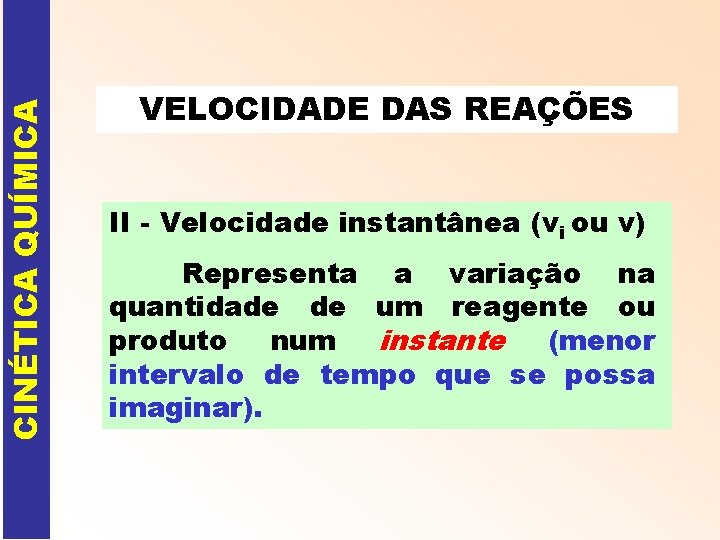 CINÉTICA QUÍMICA

VELOCIDADE DAS REAÇÕES

II - Velocidade instantânea ($v_i$ ou v)

Representa a variação na quantidade de um reagente ou produto num instante (menor intervalo de tempo que se possa imaginar).